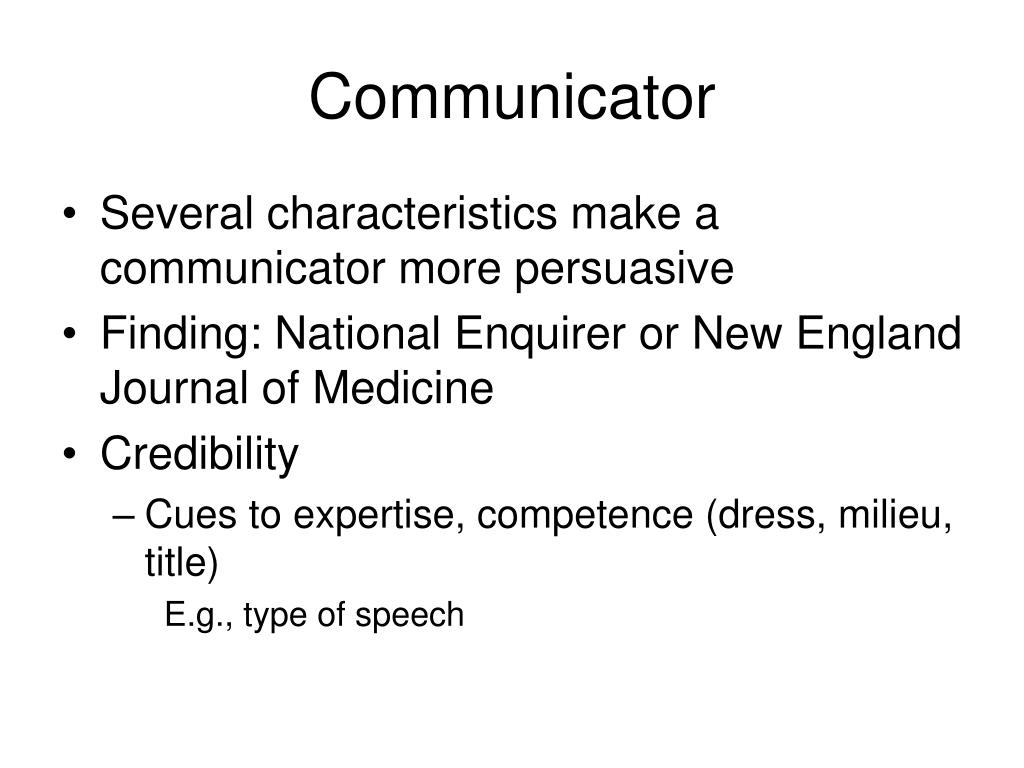 Communicator

• Several characteristics make a communicator more persuasive
• Finding: National Enquirer or New England Journal of Medicine
• Credibility
– Cues to expertise, competence (dress, milieu, title)
E.g., type of speech